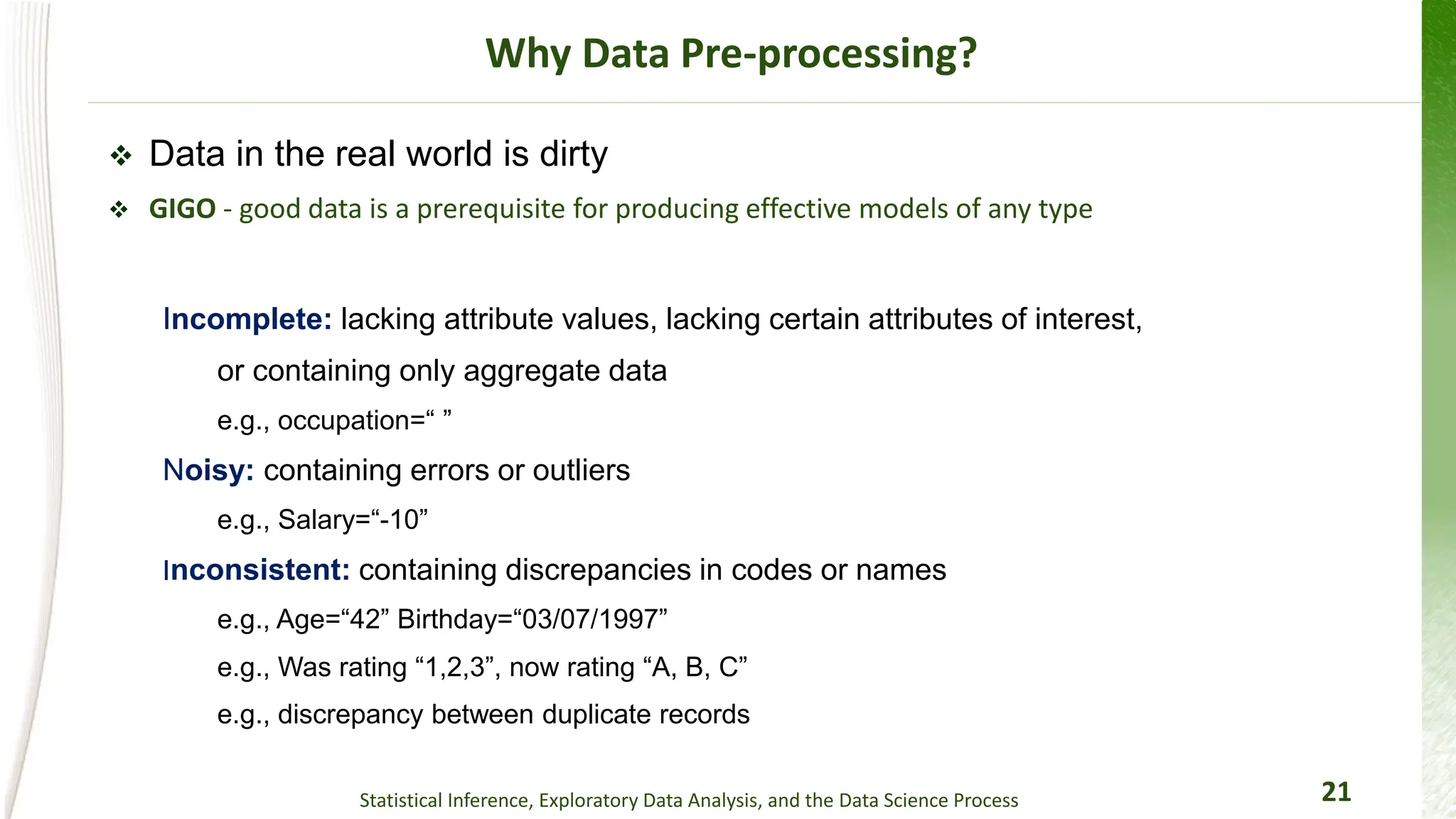 Why Data Pre-processing?

❖ Data in the real world is dirty

❖ GIGO - good data is a prerequisite for producing effective models of any type

Incomplete: lacking attribute values, lacking certain attributes of interest, or containing only aggregate data

e.g., occupation=“ ”

Noisy: containing errors or outliers

e.g., Salary=“-10”

Inconsistent: containing discrepancies in codes or names

e.g., Age=“42” Birthday=“03/07/1997”

e.g., Was rating “1,2,3”, now rating “A, B, C”

e.g., discrepancy between duplicate records

Statistical Inference, Exploratory Data Analysis, and the Data Science Process

21